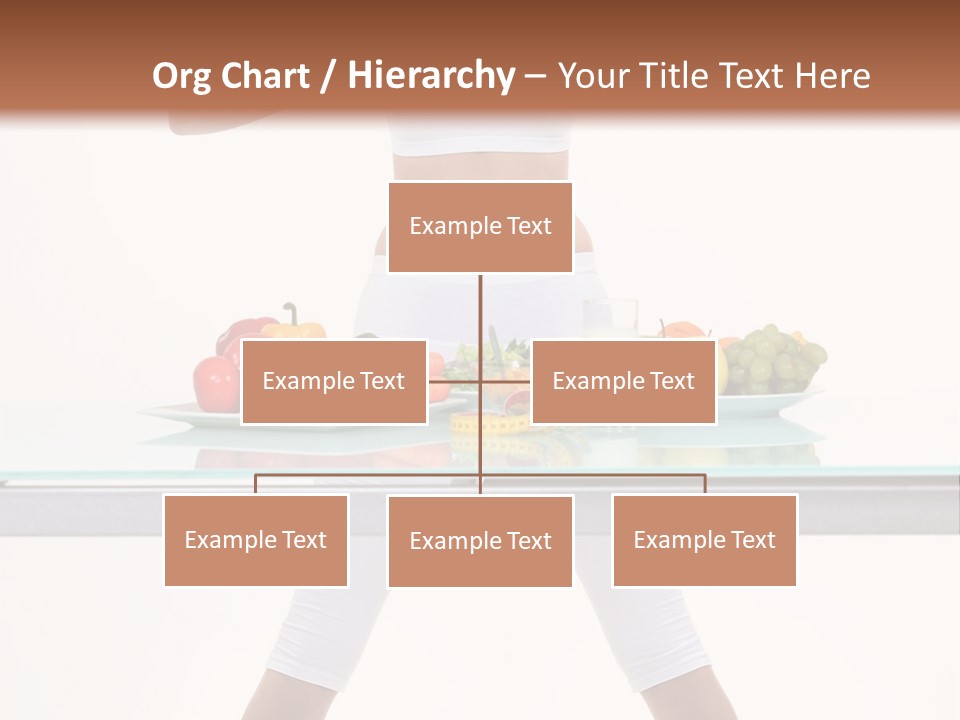 Org Chart / Hierarchy – Your Title Text Here

Example Text

Example Text

Example Text

Example Text

Example Text

Example Text